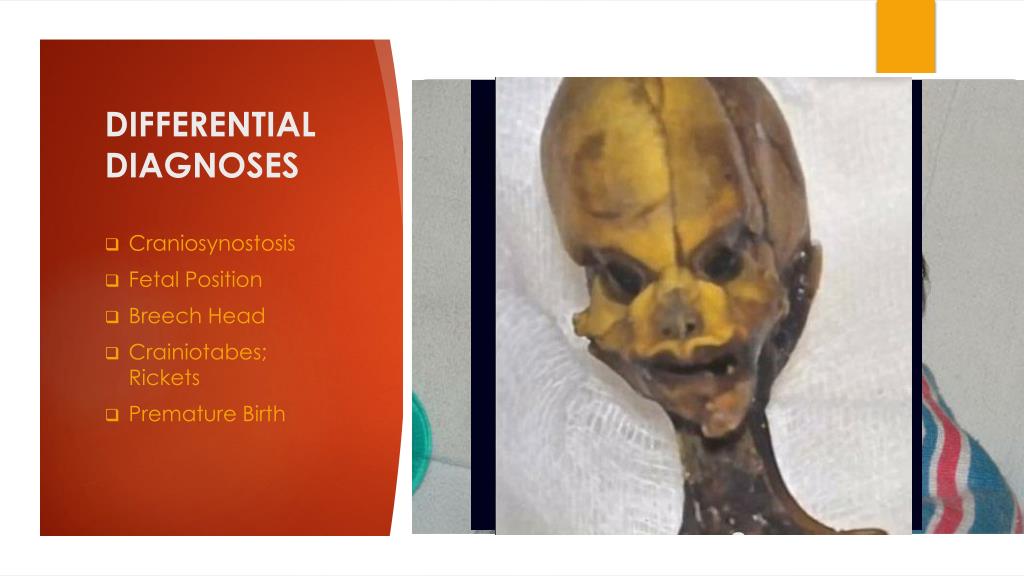 DIFFERENTIAL DIAGNOSES

❑ Craniosynostosis
❑ Fetal Position
❑ Breech Head
❑ Crainiotabes; Rickets
❑ Premature Birth